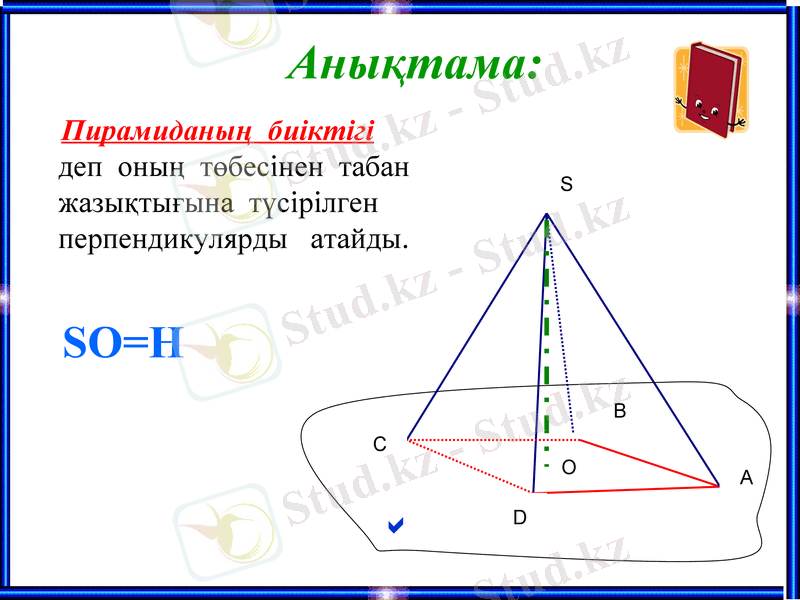 Анықтама:

Пирамиданың биіктігі деп оның төбесінен табан жазықтығына түсірілген перпендикулярды атайды.

SO=H

S

B

C

O

A

D

Stud.kz - Stud.kz